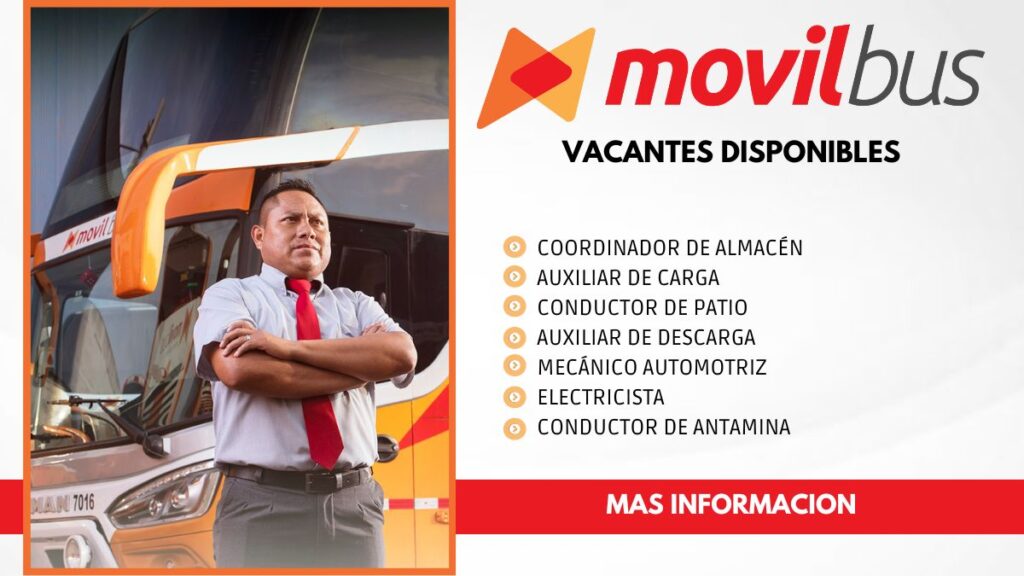 movilbus

VACANTES DISPONIBLES

COORDINADOR DE ALMACÉN
AUXILIAR DE CARGA
CONDUCTOR DE PATIO
AUXILIAR DE DESCARGA
MECÁNICO AUTOMOTRIZ
ELECTRICISTA
CONDUCTOR DE ANTAMINA

MAS INFORMACION

movil

MAN 7016